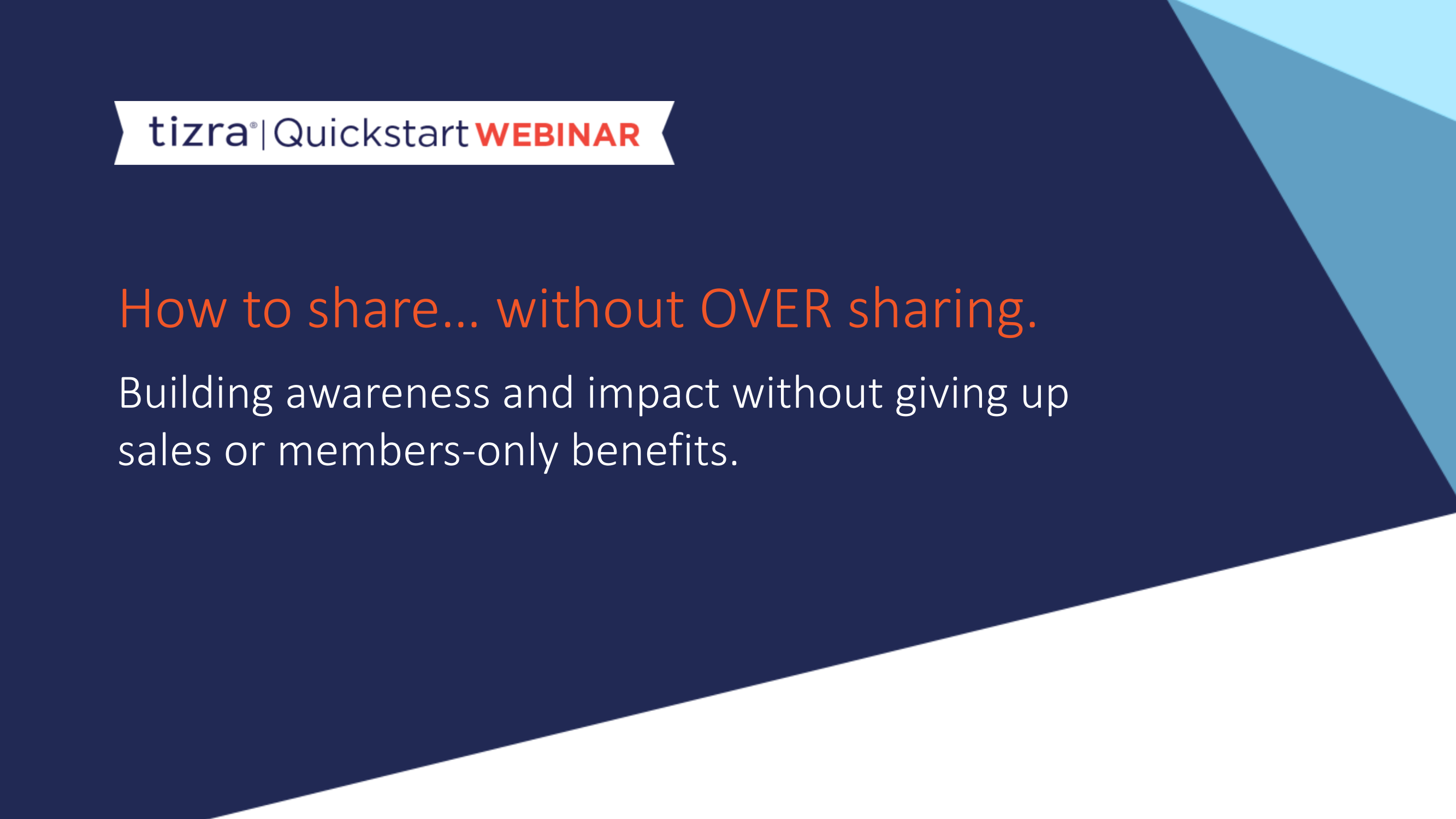 tizra® | Quickstart WEBINAR

How to share… without OVER sharing.

Building awareness and impact without giving up sales or members-only benefits.